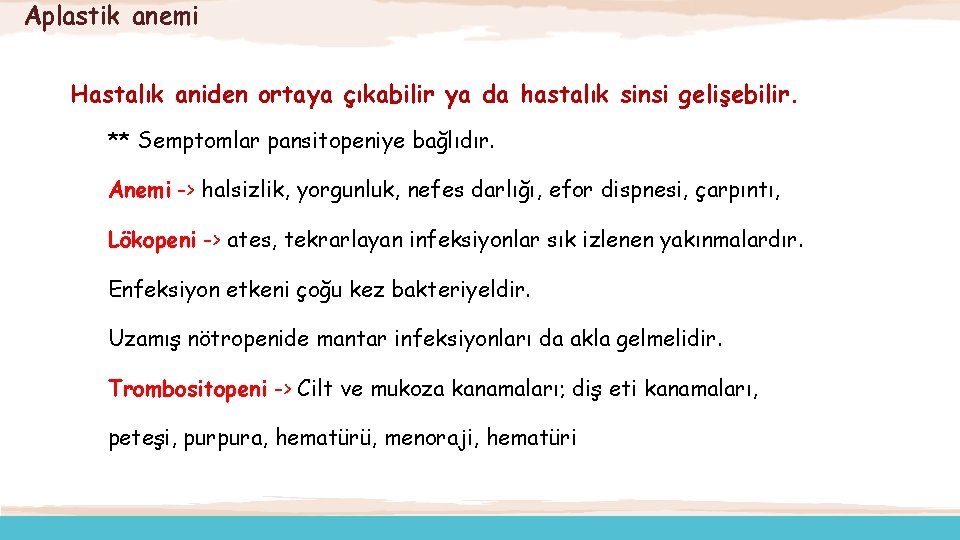 Aplastik anemi

Hastalık aniden ortaya çıkabilir ya da hastalık sinsi gelişebilir.

** Semptomlar pansitopeniye bağlıdır.

Anemi -> halsizlik, yorgunluk, nefes darlığı, efor dispnesi, çarpıntı,

Lökopeni -> ates, tekrarlayan infeksiyonlar sık izlenen yakınmalardır.

Enfeksiyon etkeni çoğu kez bakteriyeldir.

Uzamış nötropenide mantar infeksiyonları da akla gelmelidir.

Trombositopeni -> Cilt ve mukoza kanamaları; diş eti kanamaları, peteşi, purpura, hematürü, menoraji, hematüri